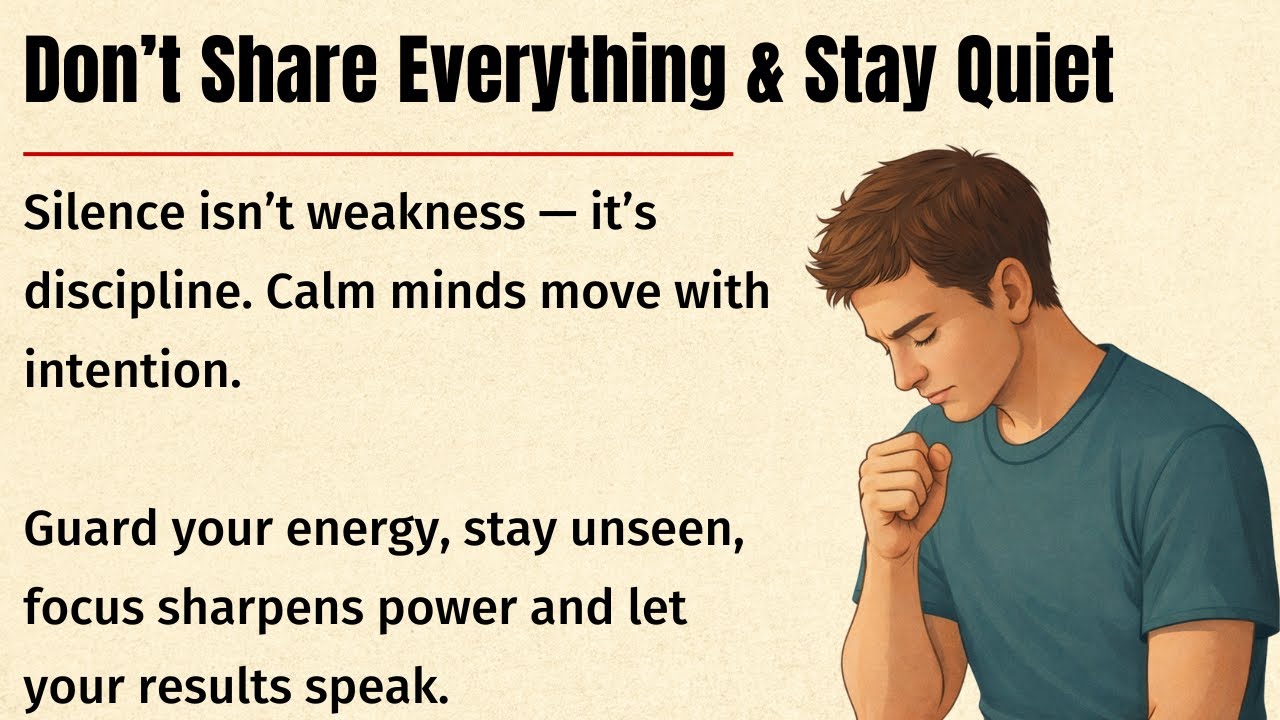 Don’t Share Everything & Stay Quiet

Silence isn’t weakness — it’s discipline. Calm minds move with intention.

Guard your energy, stay unseen, focus sharpens power and let your results speak.